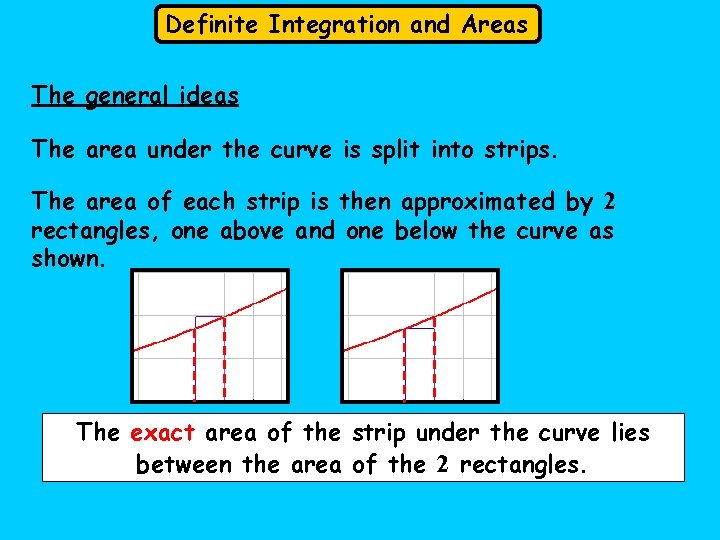 Definite Integration and Areas

The general ideas

The area under the curve is split into strips.

The area of each strip is then approximated by 2 rectangles, one above and one below the curve as shown.

The exact area of the strip under the curve lies between the area of the 2 rectangles.